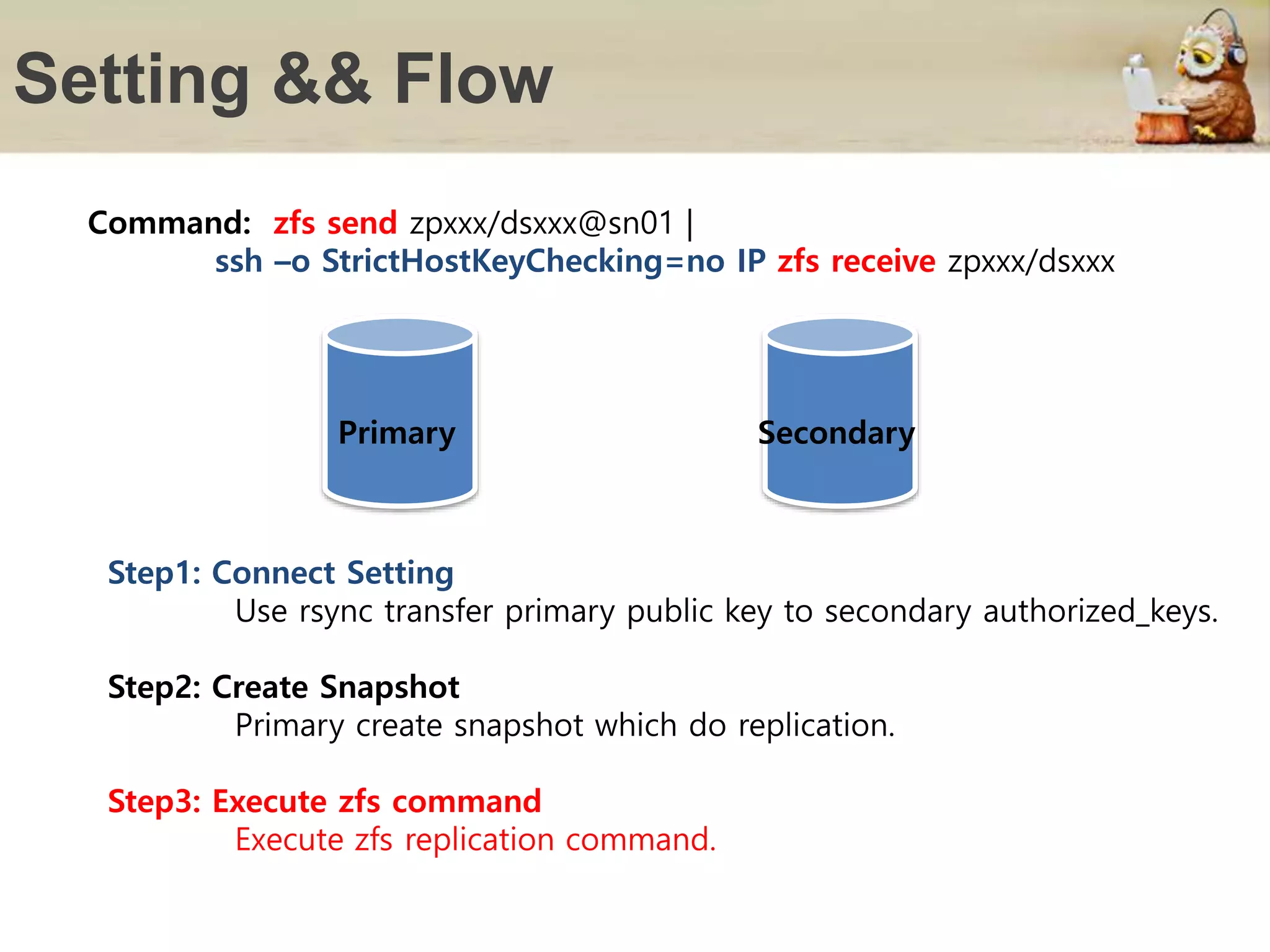 Setting && Flow

Command: zfs send zpxxx/dsxxx@sn01 |
ssh –o StrictHostKeyChecking=no IP zfs receive zpxxx/dsxxx

Primary

Secondary

Step1: Connect Setting
Use rsync transfer primary public key to secondary authorized_keys.

Step2: Create Snapshot
Primary create snapshot which do replication.

Step3: Execute zfs command
Execute zfs replication command.